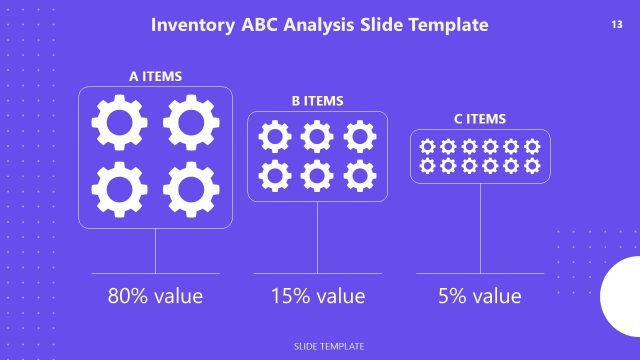 Inventory ABC Analysis Slide Template

13

A ITEMS

B ITEMS

C ITEMS

80% value

15% value

5% value

SLIDE TEMPLATE